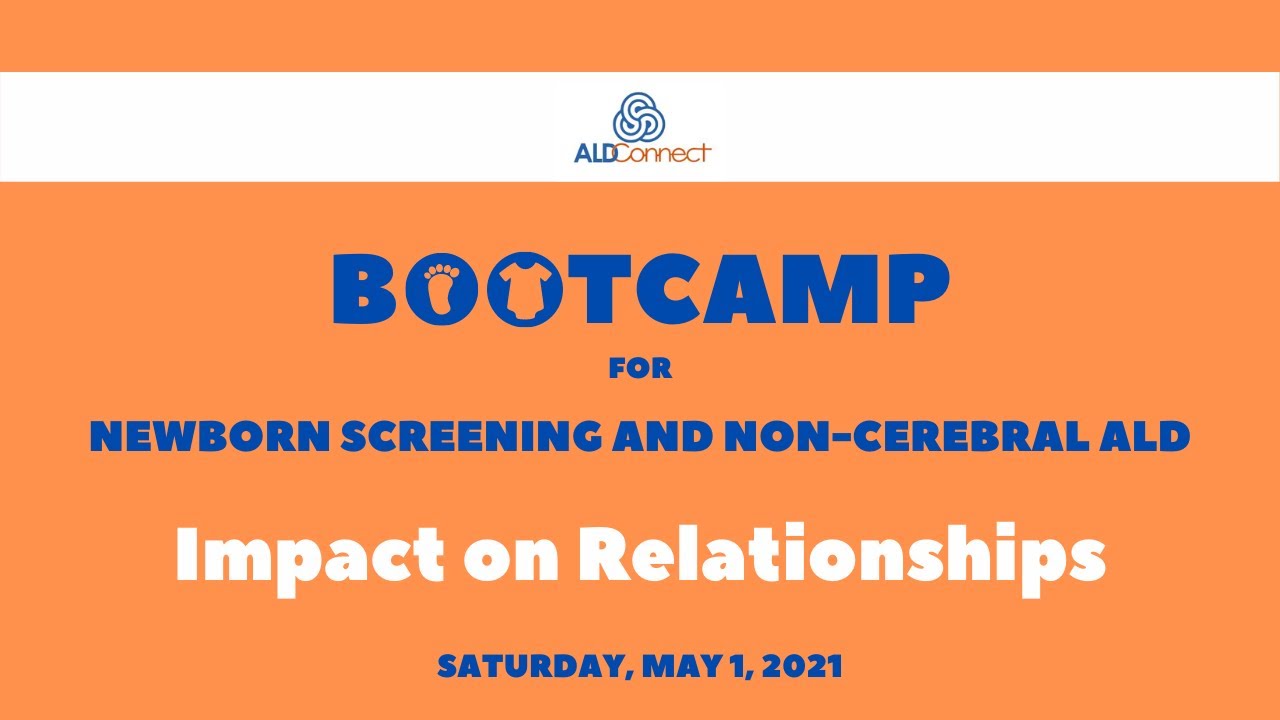 ALDConnect

BOOTCAMP

FOR

NEWBORN SCREENING AND NON-CEREBRAL ALD

Impact on Relationships

SATURDAY, MAY 1, 2021